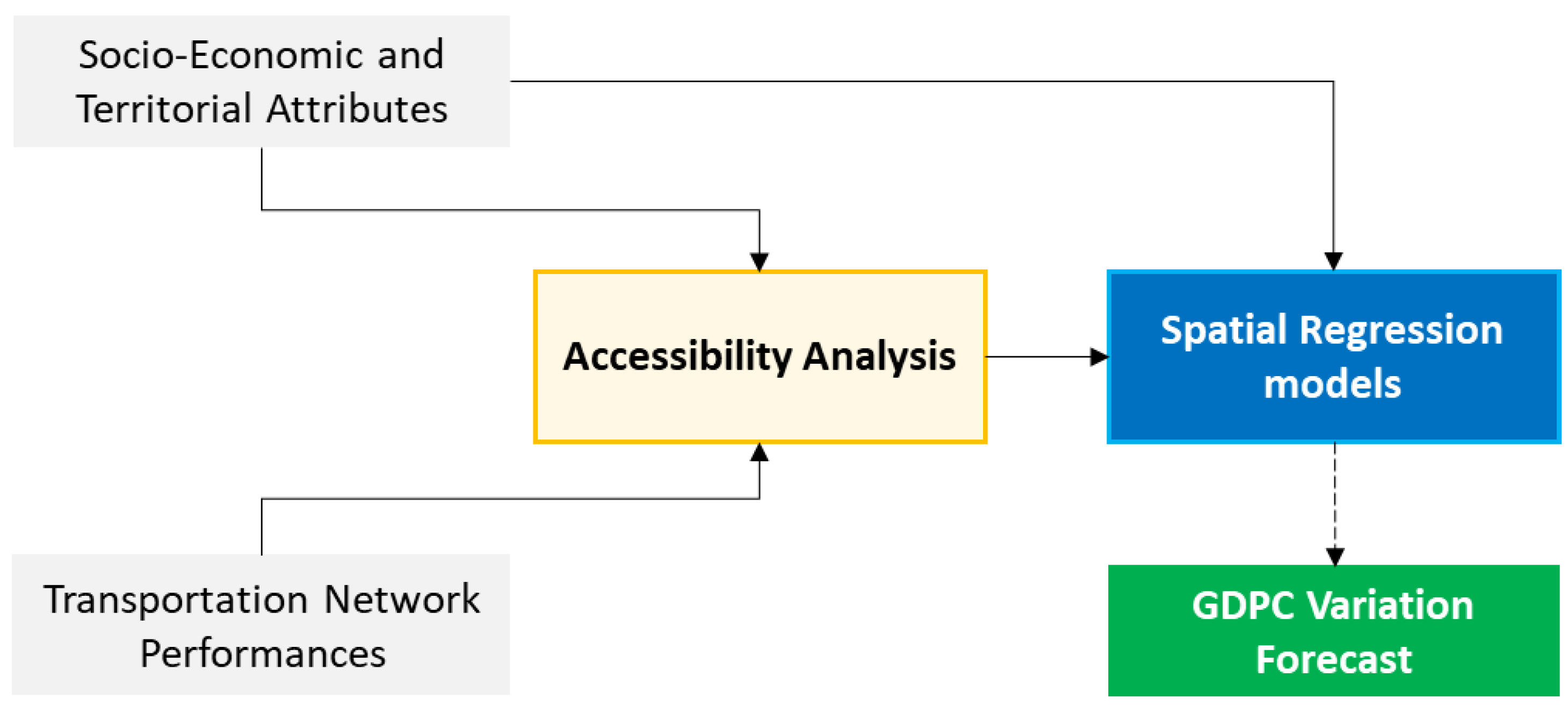 Socio-Economic and Territorial Attributes

Accessibility Analysis

Spatial Regression models

Transportation Network Performances

GDPC Variation Forecast